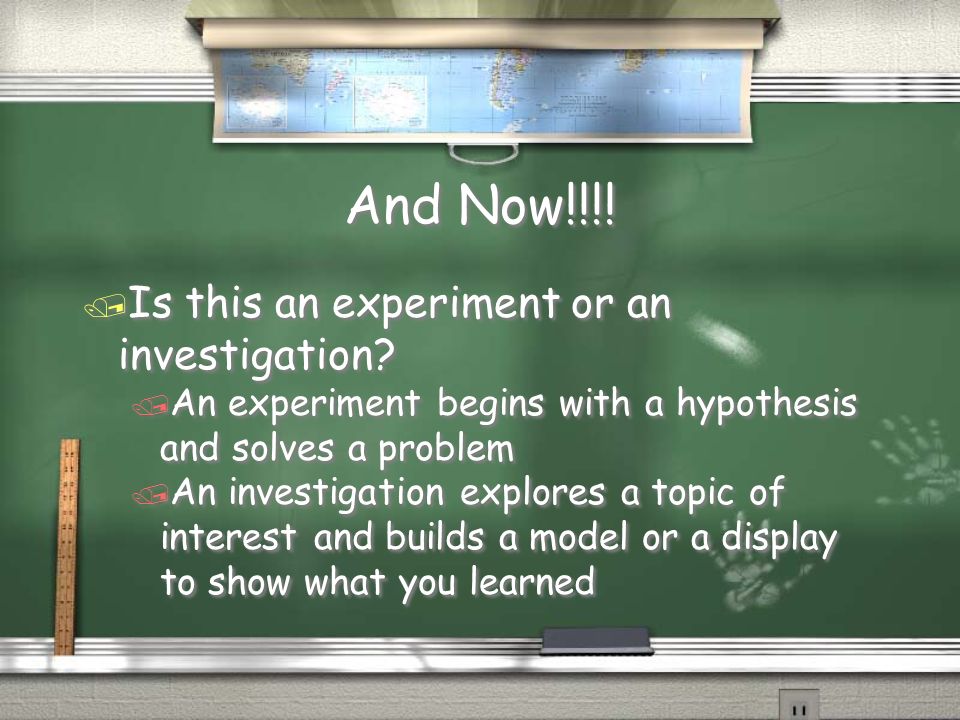 And Now!!!!

Is this an experiment or an investigation?

An experiment begins with a hypothesis and solves a problem

An investigation explores a topic of interest and builds a model or a display to show what you learned